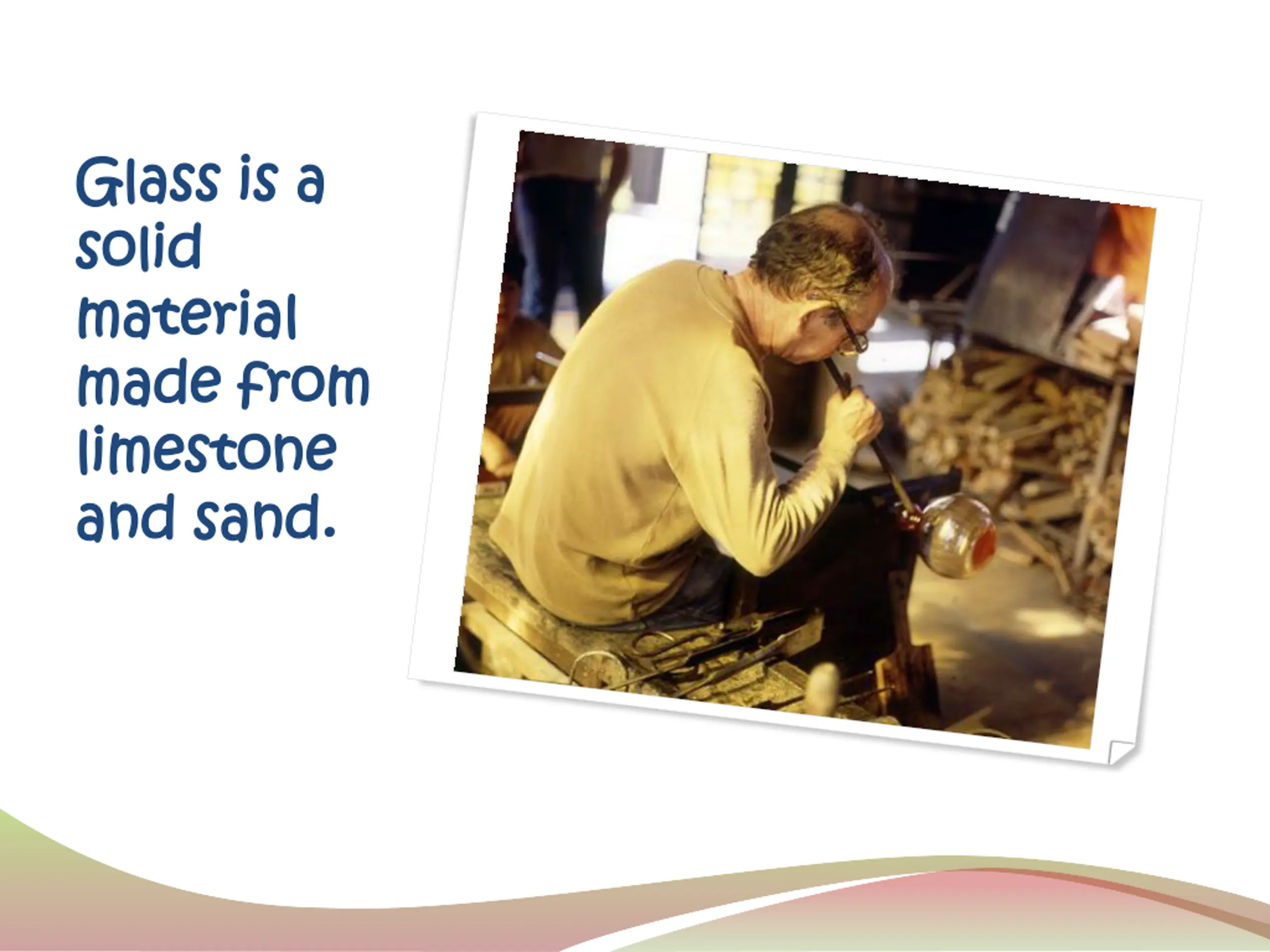 Glass is a solid material made from limestone and sand.